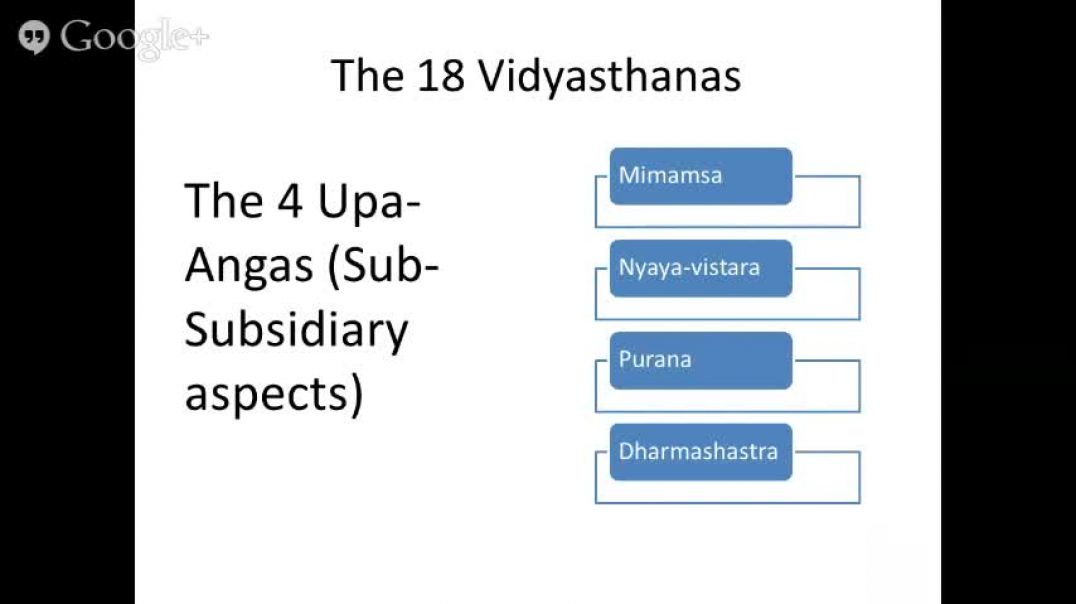 Google+

The 18 Vidyasthanas

The 4 Upa-Angas (Sub-Subsidiary aspects)

Mimamsa

Nyaya-vistara

Purana

Dharmashastra